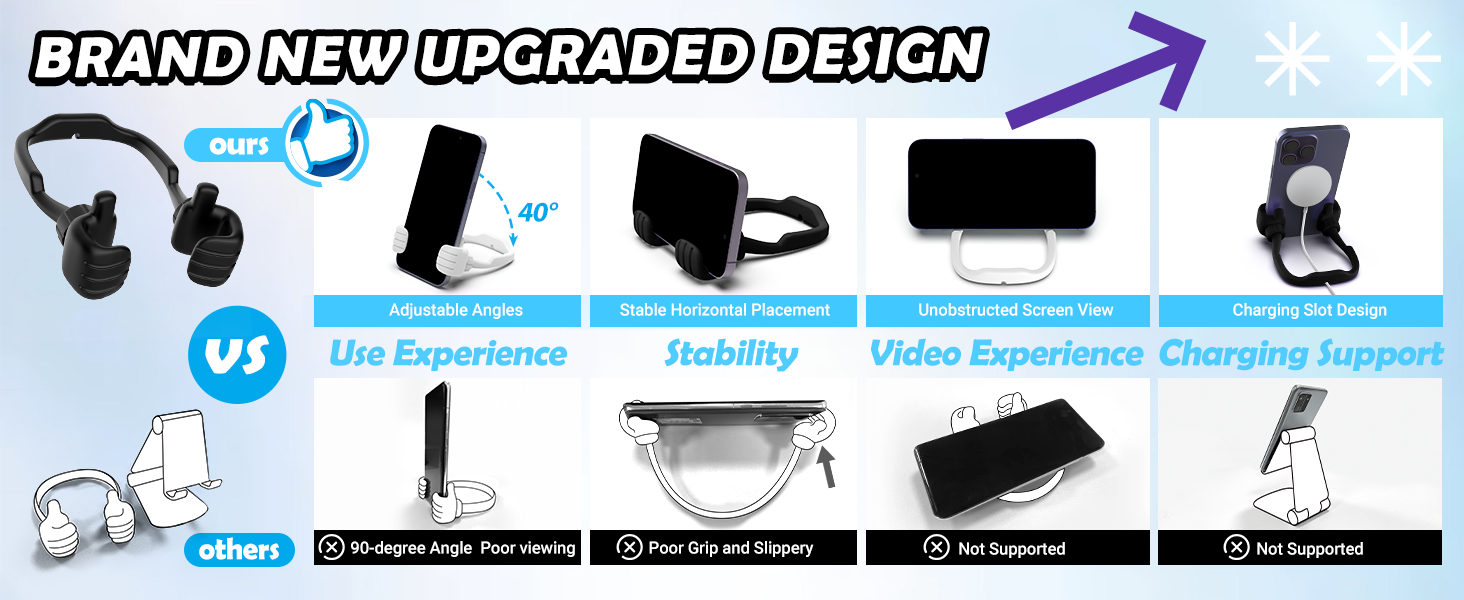 BRAND NEW UPGRADED DESIGN

ours

40°

Adjustable Angles

Stable Horizontal Placement

Unobstructed Screen View

Charging Slot Design

VS

Use Experience

Stability

Video Experience

Charging Support

others

90-degree Angle Poor viewing

Poor Grip and Slippery

Not Supported

Not Supported